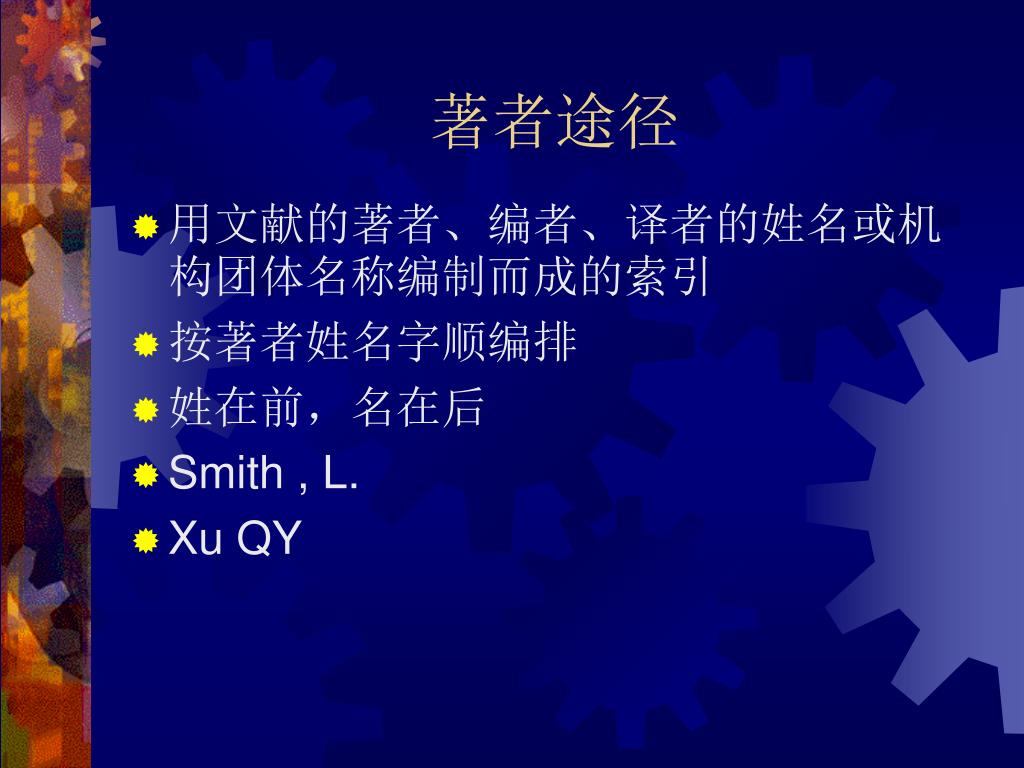 著者途径

用文献的著者、编者、译者的姓名或机构团体名称编制而成的索引

按著者姓名字顺编排

姓在前，名在后

Smith , L.

Xu QY